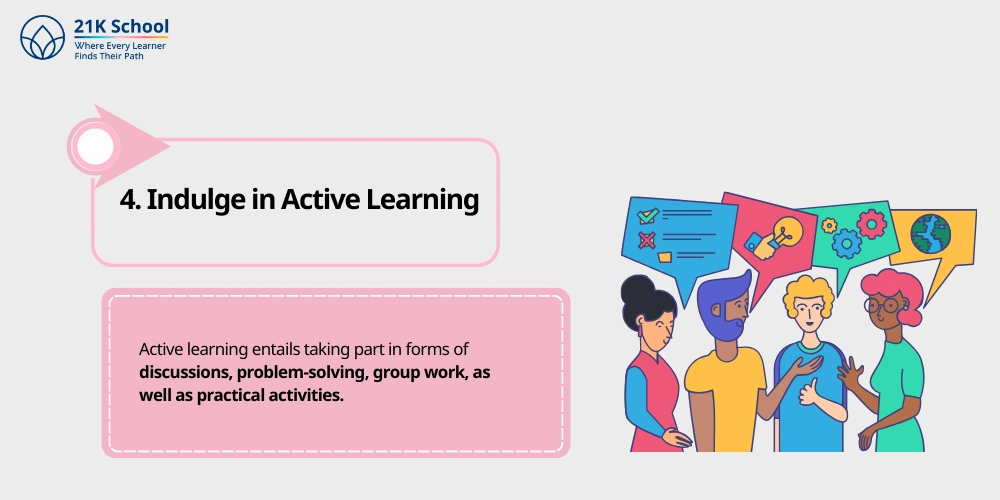 21K School
Where Every Learner
Finds Their Path

4. Indulge in Active Learning

Active learning entails taking part in forms of discussions, problem-solving, group work, as well as practical activities.